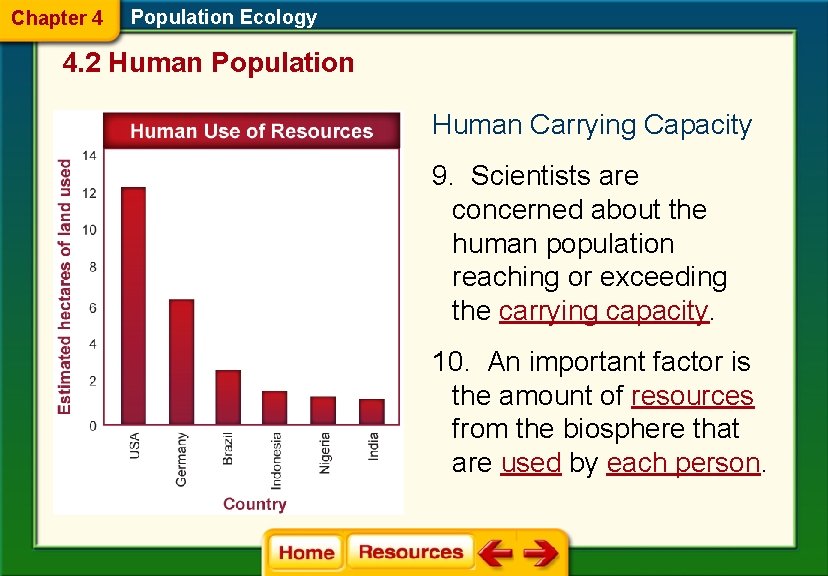 Chapter 4 Population Ecology

4.2 Human Population

Human Use of Resources

Estimated hectares of land used

14
12
10
8
6
4
2
0

USA
Germany
Brazil
Indonesia
Nigeria
India

Country

Human Carrying Capacity

9. Scientists are concerned about the human population reaching or exceeding the carrying capacity.

10. An important factor is the amount of resources from the biosphere that are used by each person.

Home Resources